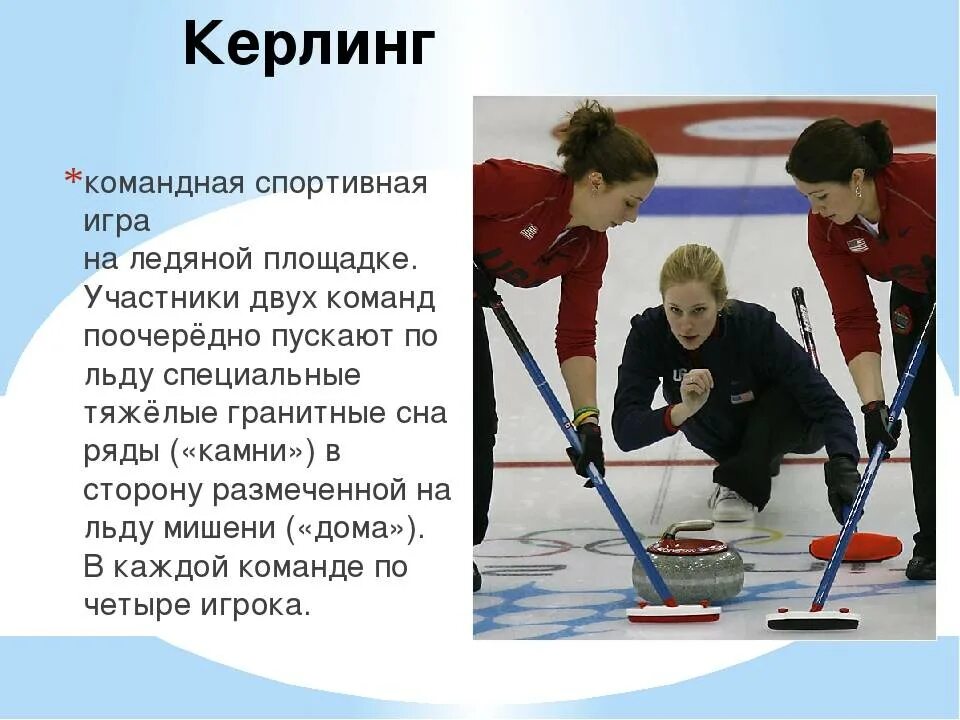 Керлинг

*командная спортивная игра на ледяной площадке. Участники двух команд поочерёдно пускают по льду специальные тяжёлые гранитные сна ряды («камни») в сторону размеченной на льду мишени («дома»). В каждой команде по четыре игрока.